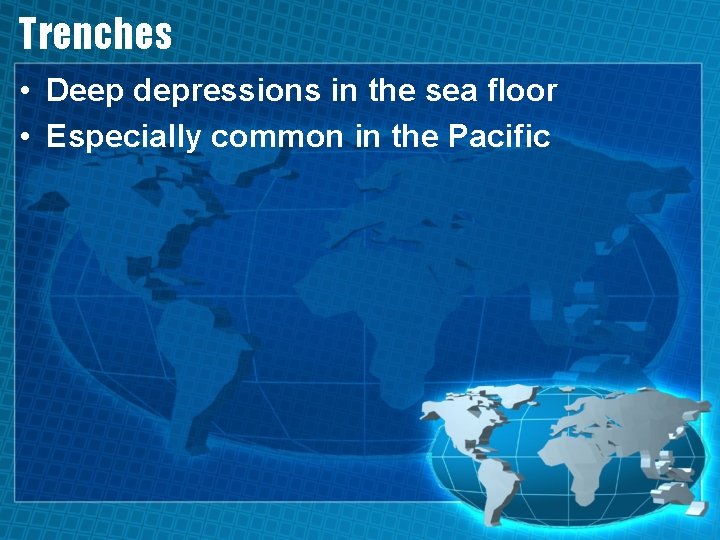 Trenches

• Deep depressions in the sea floor
• Especially common in the Pacific